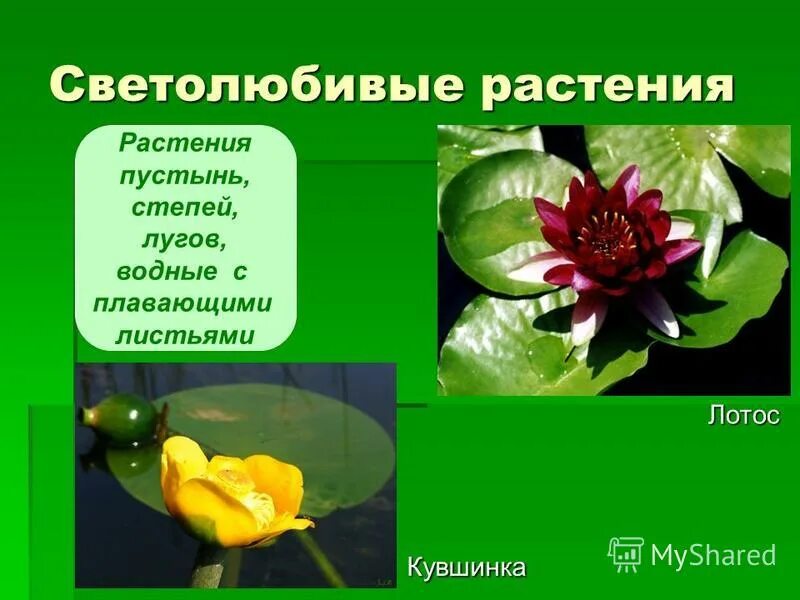 Светолюбивые растения

Растения пустынь, степей, лугов, водные с плавающими листьями

Лотос

Кувшинка

MyShared